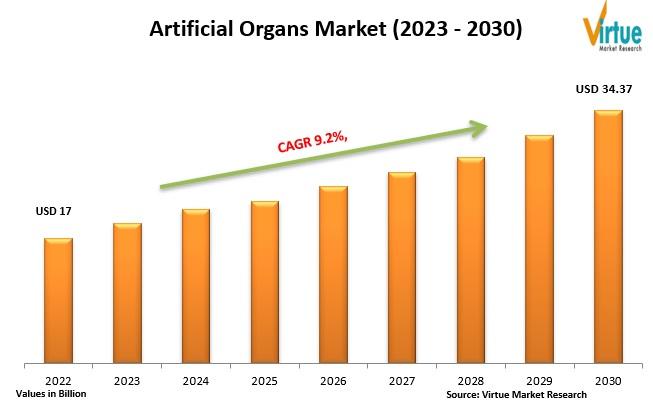 Artificial Organs Market (2023 - 2030)

Virtue
Market Research

USD 34.37

CAGR 9.2%,

USD 17

2022
2023
2024
2025
2026
2027
2028
2029
2030

Values in Billion

Source: Virtue Market Research